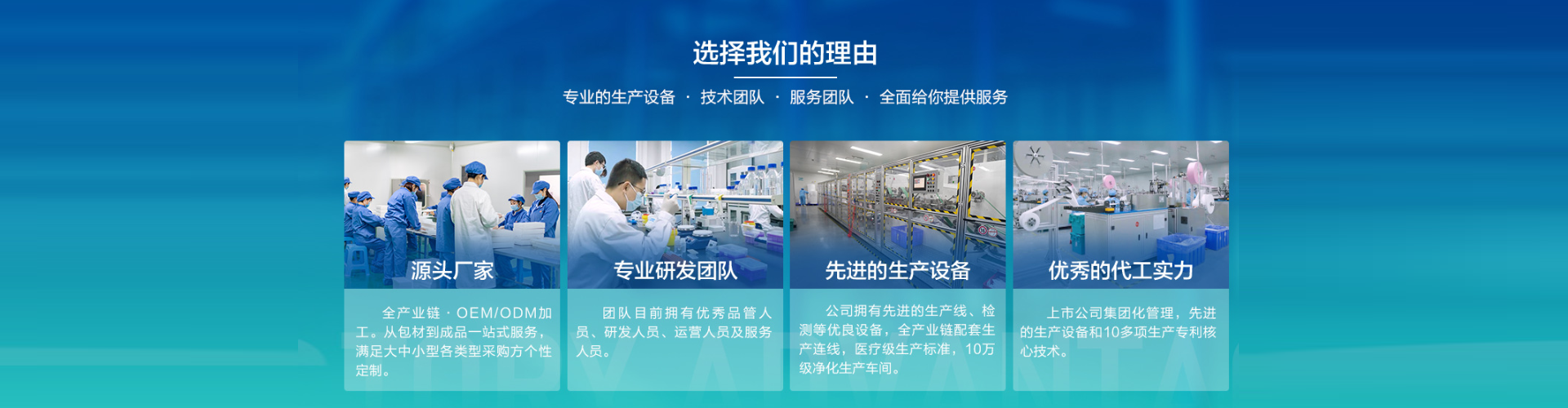 选择我们的理由

专业的生产设备 · 技术团队 · 服务团队 · 全面给你提供服务

源头厂家

全产业链 · OEM/ODM加工。从包材到成品一站式服务，满足大中小型各类型采购方个性定制。

专业研发团队

团队目前拥有优秀品管人员、研发人员、运营人员及服务人员。

先进的生产设备

公司拥有先进的生产线、检测等优良设备，全产业链配套生产连线，医疗级生产标准，10万级净化生产车间。

优秀的代工实力

上市公司集团化管理，先进的生产设备和10多项生产专利核心技术。